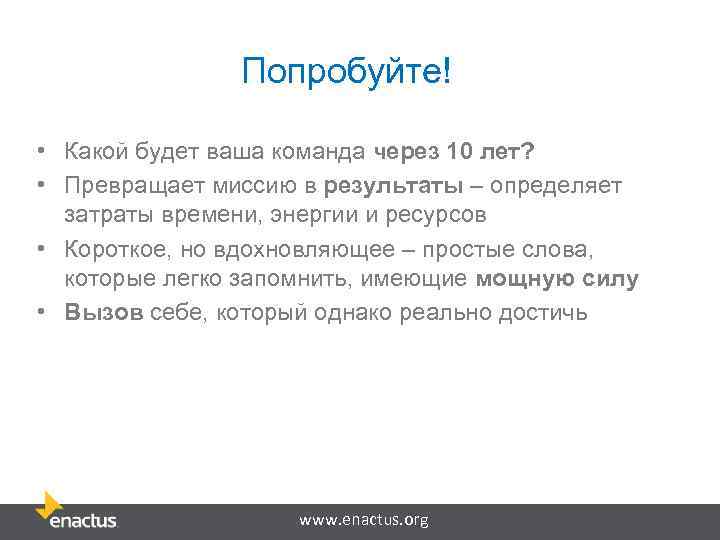 Попробуйте!

• Какой будет ваша команда через 10 лет?
• Превращает миссию в результаты – определяет затраты времени, энергии и ресурсов
• Короткое, но вдохновляющее – простые слова, которые легко запомнить, имеющие мощную силу
• Вызов себе, который однако реально достичь

enactus

www.enactus.org